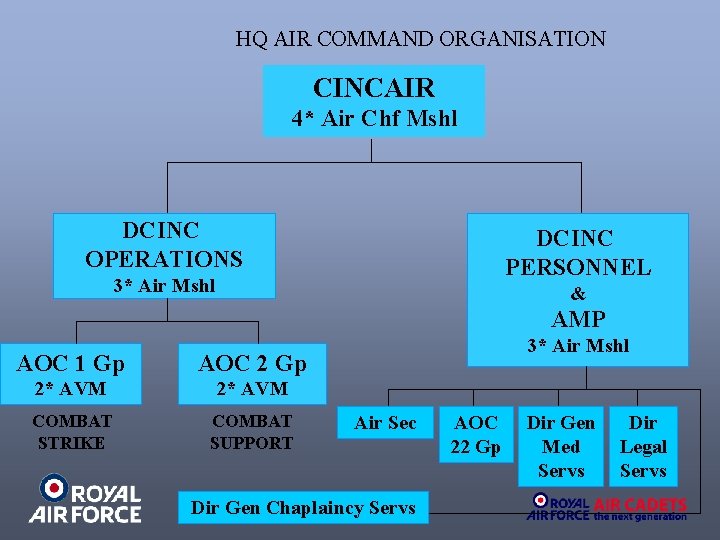 HQ AIR COMMAND ORGANISATION

CINCAIR
4* Air Chf Mshl

DCINC
OPERATIONS
3* Air Mshl

DCINC
PERSONNEL
&
AMP
3* Air Mshl

AOC 1 Gp
2* AVM

COMBAT
STRIKE

AOC 2 Gp
2* AVM

COMBAT
SUPPORT

Air Sec

AOC
22 Gp

Dir Gen
Med
Servs

Dir
Legal
Servs

Dir Gen Chaplaincy Servs

ROYAL
AIR FORCE

ROYAL AIR FORCE AIR CADETS the next generation